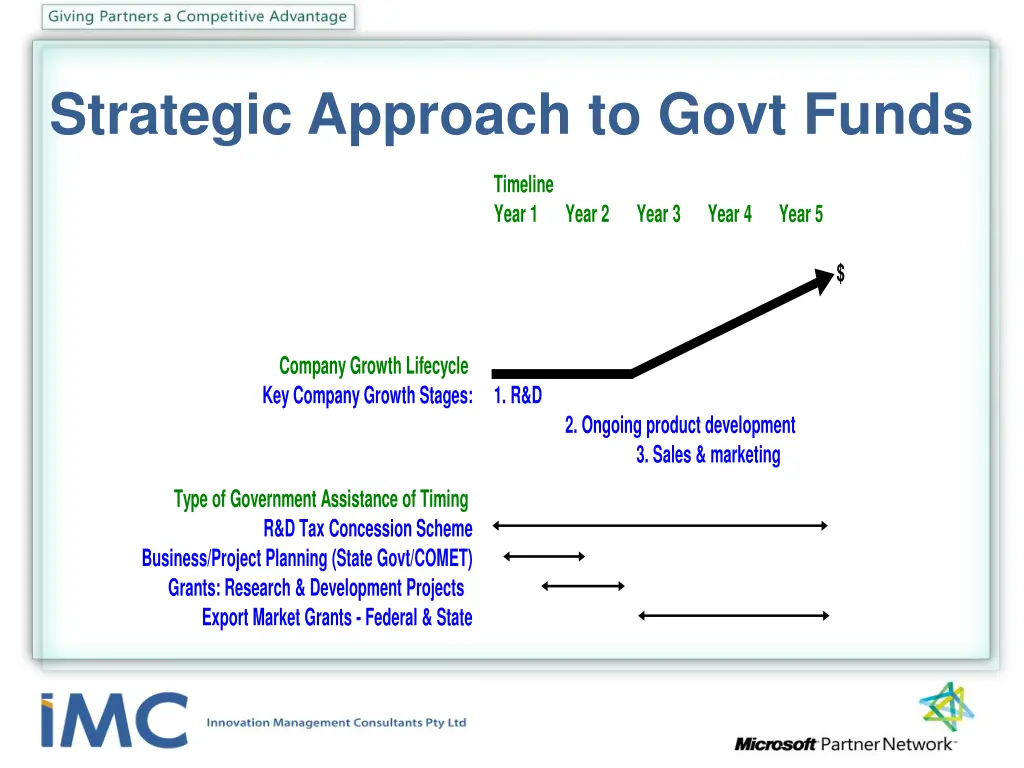 Giving Partners a Competitive Advantage

Strategic Approach to Govt Funds

Timeline
Year 1 Year 2 Year 3 Year 4 Year 5

$

Company Growth Lifecycle
Key Company Growth Stages: 1. R&D
2. Ongoing product development
3. Sales & marketing

Type of Government Assistance of Timing
R&D Tax Concession Scheme
Business/Project Planning (State Govt/COMET)
Grants: Research & Development Projects
Export Market Grants - Federal & State

iMC Innovation Management Consultants Pty Ltd

Microsoft Partner Network